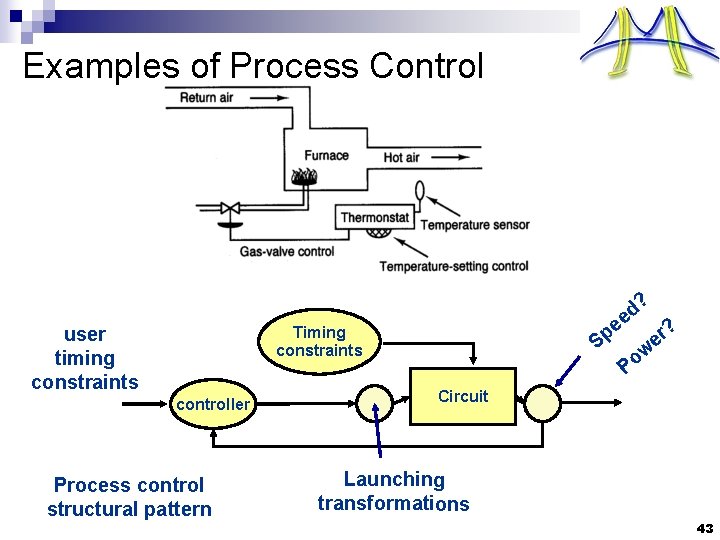 Examples of Process Control

Return air

Furnace

Hot air

Thermonstat

Temperature sensor

Gas-valve control

Temperature-setting control

user timing constraints

Timing constraints

Speed?

Power?

controller

Circuit

Process control structural pattern

Launching transformations

43